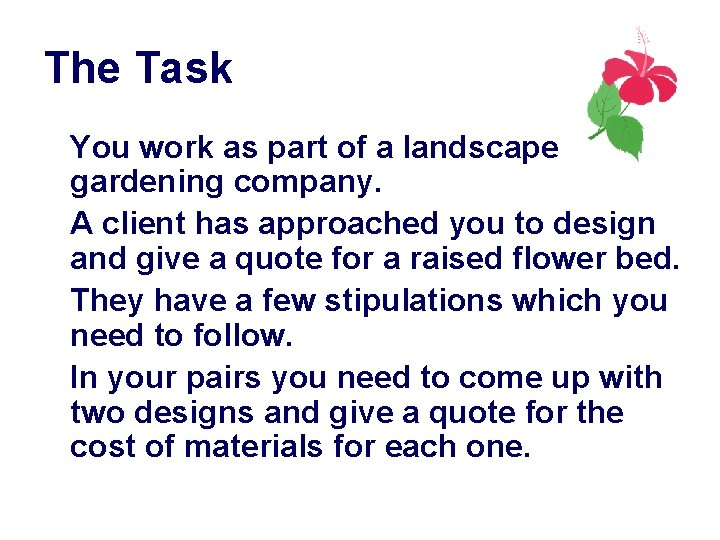 The Task

You work as part of a landscape gardening company.

A client has approached you to design and give a quote for a raised flower bed.

They have a few stipulations which you need to follow.

In your pairs you need to come up with two designs and give a quote for the cost of materials for each one.